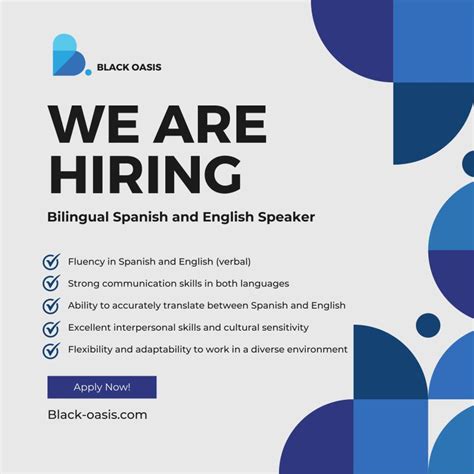 BLACK OASIS

WE ARE HIRING

Bilingual Spanish and English Speaker

Fluency in Spanish and English (verbal)

Strong communication skills in both languages

Ability to accurately translate between Spanish and English

Excellent interpersonal skills and cultural sensitivity

Flexibility and adaptability to work in a diverse environment

Apply Now!

Black-oasis.com